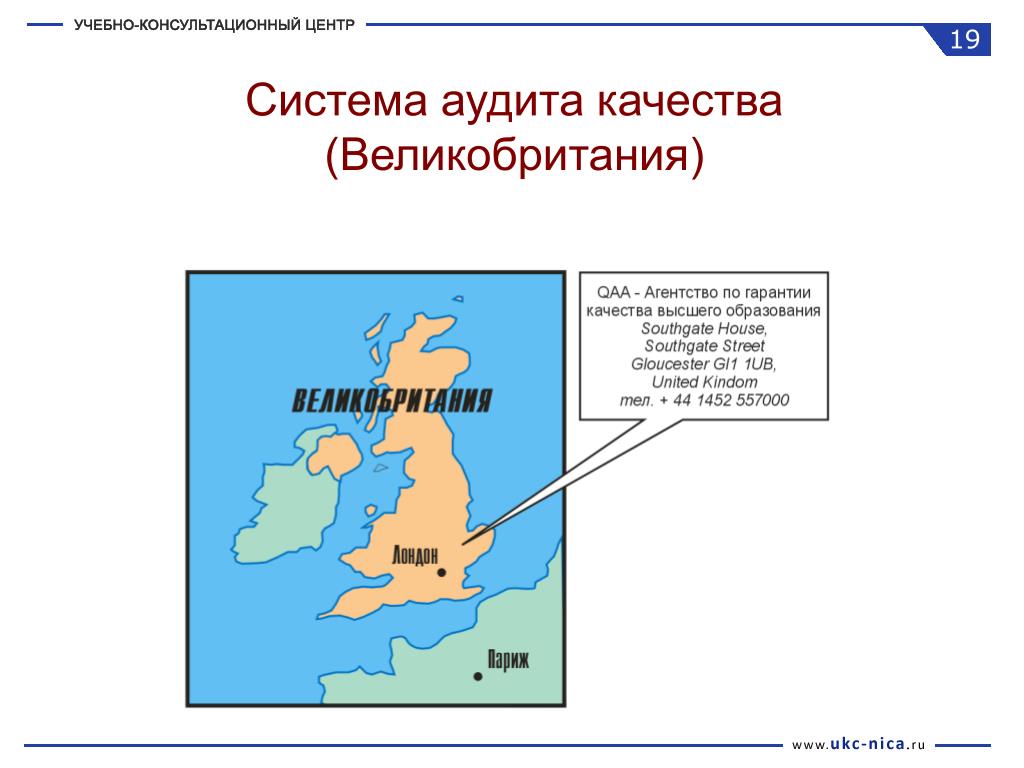 УЧЕБНО-КОНСУЛЬТАЦИОННЫЙ ЦЕНТР

19

Система аудита качества (Великобритания)

ВЕЛИКОБРИТАНИЯ

Лондон

Париж

QAA - Агентство по гарантии качества высшего образования
Southgate House,
Southgate Street
Gloucester Gl1 1UB,
United Kindom
тел. + 44 1452 557000

www.ukc-nica.ru